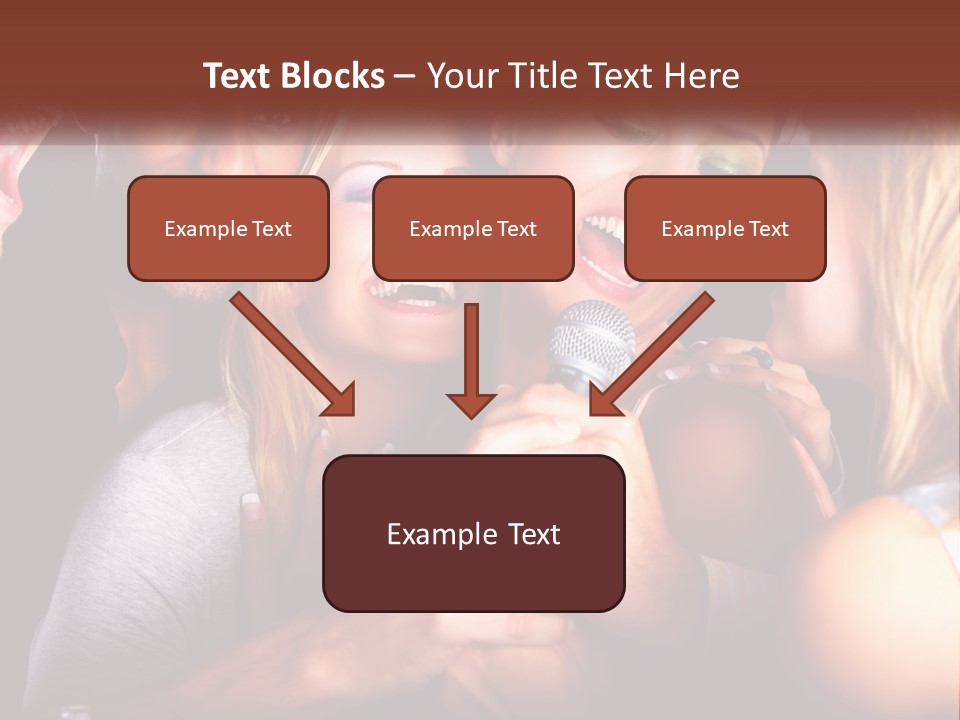 Text Blocks – Your Title Text Here

Example Text

Example Text

Example Text

Example Text